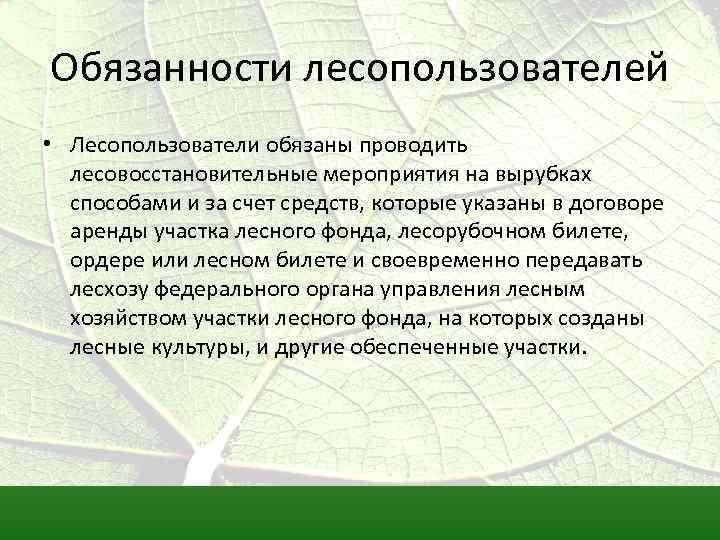 Обязанности лесопользователей

• Лесопользователи обязаны проводить лесовосстановительные мероприятия на вырубках способами и за счет средств, которые указаны в договоре аренды участка лесного фонда, лесорубочном билете, ордере или лесном билете и своевременно передавать лесхозу федерального органа управления лесным хозяйством участки лесного фонда, на которых созданы лесные культуры, и другие обеспеченные участки.